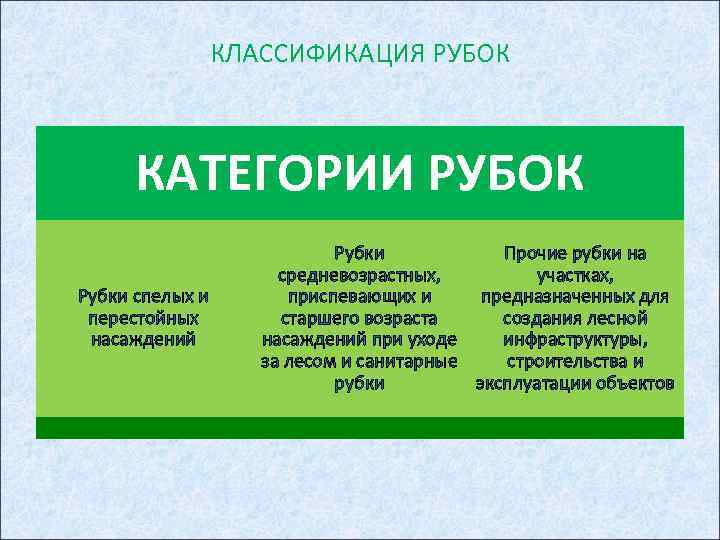 КЛАССИФИКАЦИЯ РУБОК

КАТЕГОРИИ РУБОК

Рубки спелых и перестойных насаждений

Рубки средневозрастных, приспевающих и старшего возраста насаждений при уходе за лесом и санитарные рубки

Прочие рубки на участках, предназначенных для создания лесной инфраструктуры, строительства и эксплуатации объектов